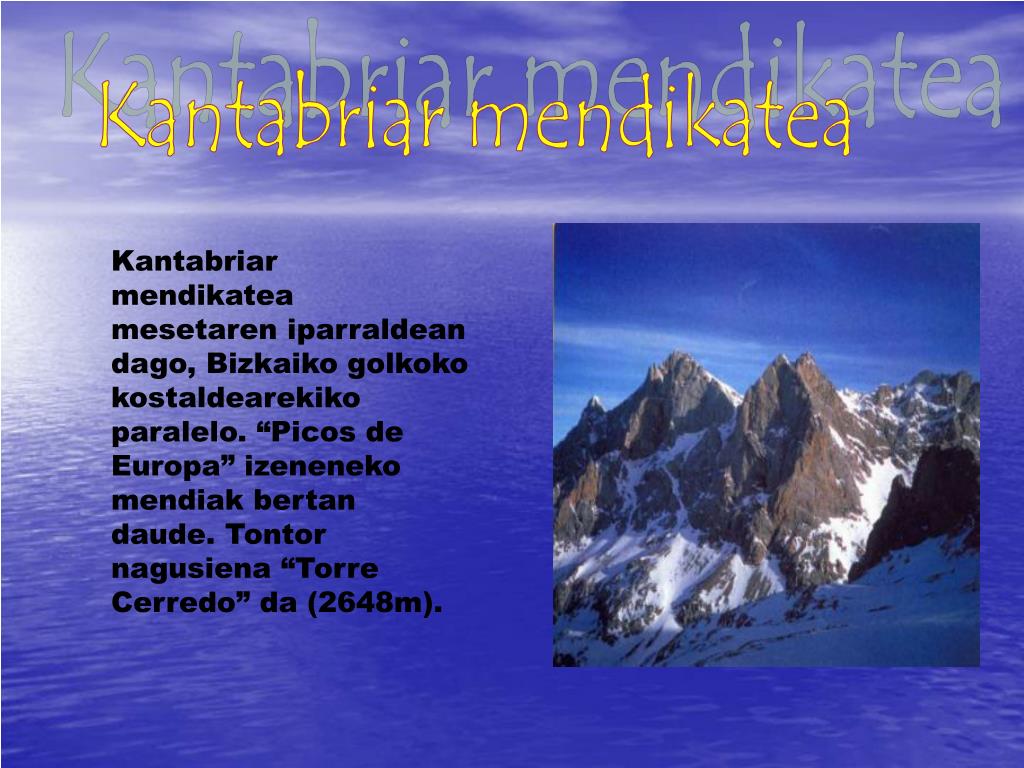 Kantabriar mendikatea

Kantabriar mendikatea

Kantabriar mendikatea mesetaren iparraldean dago, Bizkaiko golkoko kostaldearekiko paralelo. “Picos de Europa” izeneneko mendiak bertan daude. Tontor nagusiena “Torre Cerredo” da (2648m).